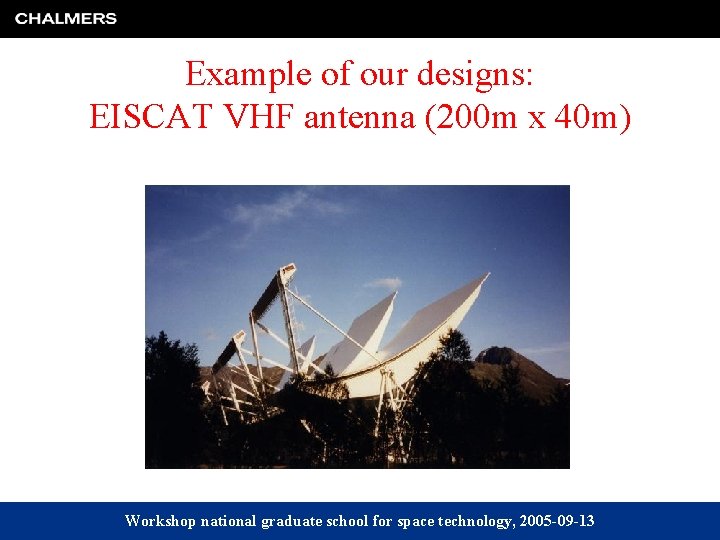 CHALMERS

Example of our designs:
EISCAT VHF antenna (200m x 40m)

Workshop national graduate school for space technology, 2005-09-13